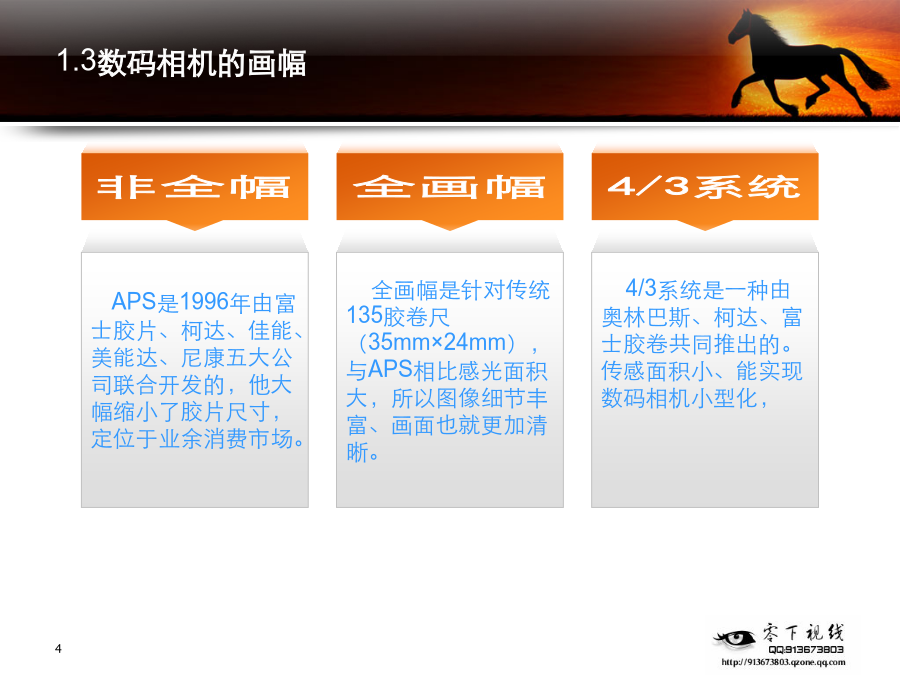 1.3数码相机的画幅

非全幅

APS是1996年由富士胶片、柯达、佳能、美能达、尼康五大公司联合开发的，他大幅缩小了胶片尺寸，定位于业余消费市场。

全画幅

全画幅是针对传统135胶卷尺（35mm×24mm），与APS相比感光面积大，所以图像细节丰富、画面也就更加清晰。

4/3系统

4/3系统是一种由奥林巴斯、柯达、富士胶卷共同推出的。传感面积小、能实现数码相机小型化，

4

零下视线
QQ:913673803
http://913673803.qzone.qq.com